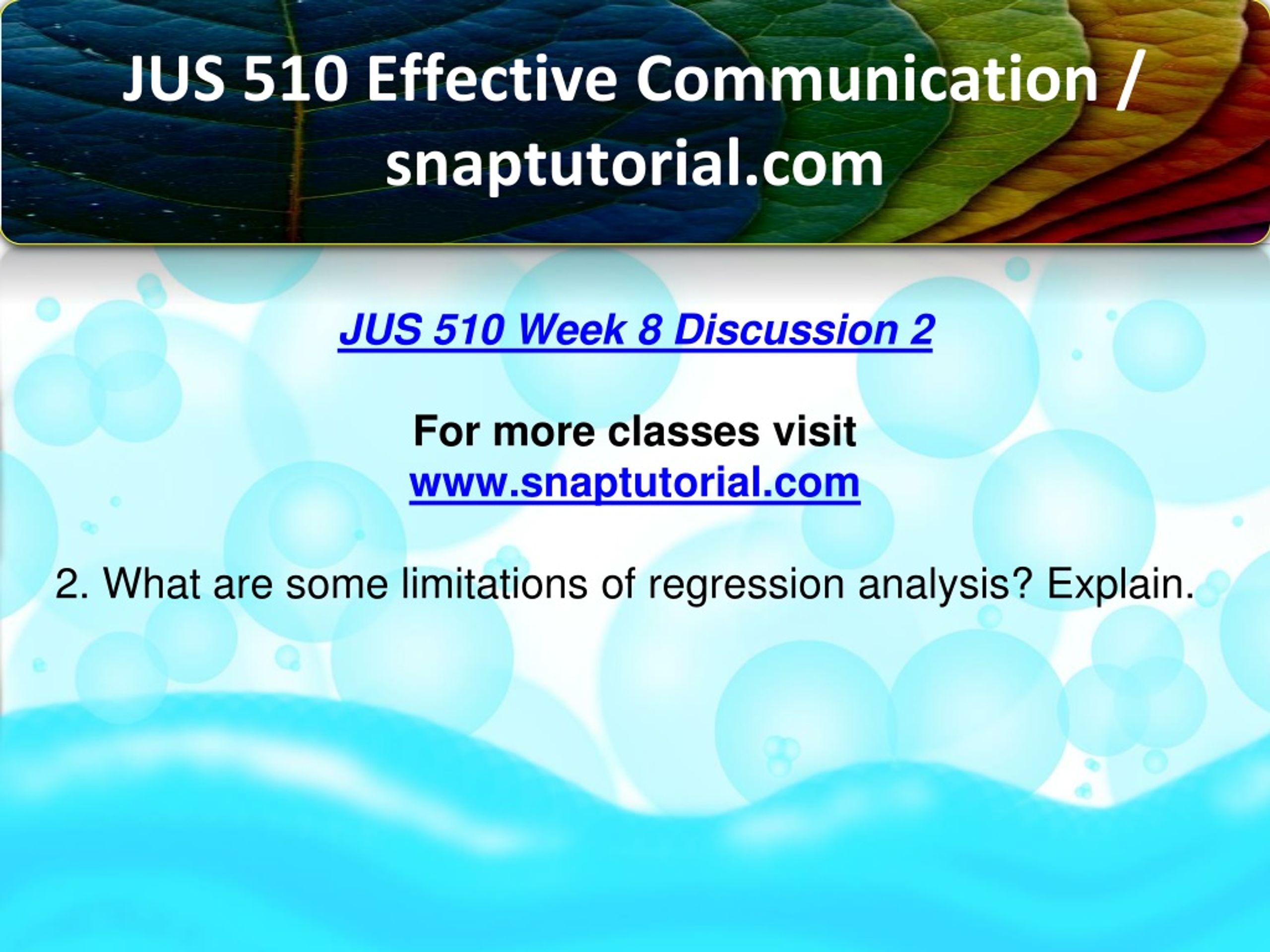 JUS 510 Effective Communication / snaptutorial.com

JUS 510 Week 8 Discussion 2

For more classes visit
www.snaptutorial.com

2. What are some limitations of regression analysis? Explain.